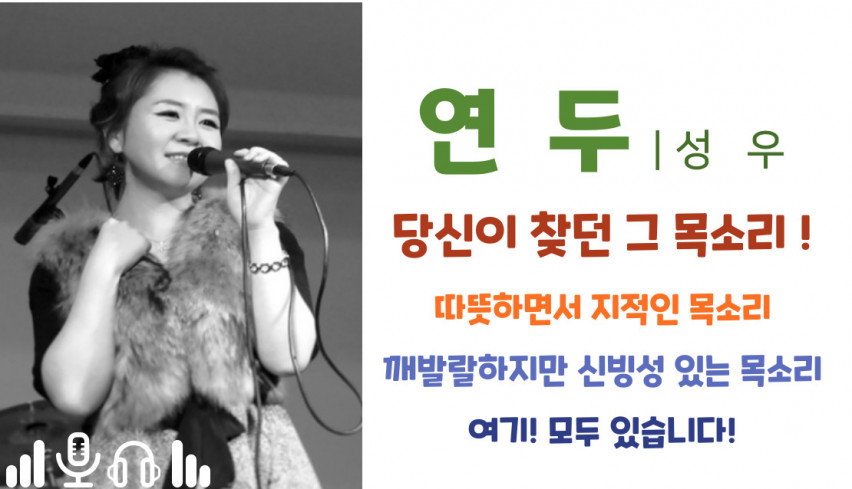 연 두 | 성 우

당신이 찾던 그 목소리 !

따뜻하면서 지적인 목소리

깨발랄하지만 신빙성 있는 목소리

여기! 모두 있습니다!